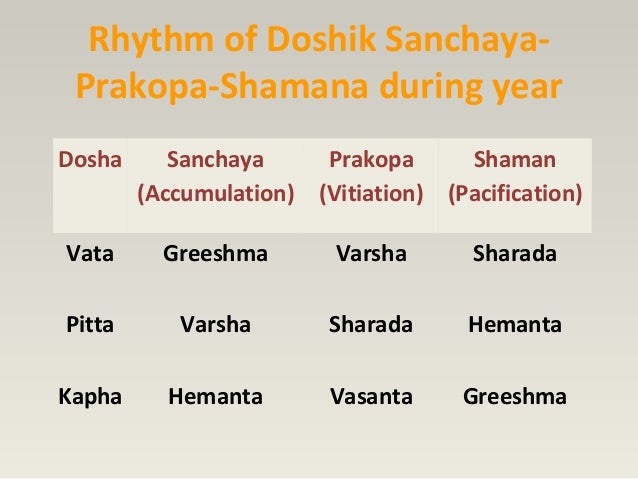 Rhythm of Doshik Sanchaya-Prakopa-Shamana during year

| Dosha | Sanchaya (Accumulation) | Prakopa (Vitiation) | Shaman (Pacification) |
|---|---|---|---|
| Vata | Greeshma | Varsha | Sharada |
| Pitta | Varsha | Sharada | Hemanta |
| Kapha | Hemanta | Vasanta | Greeshma |